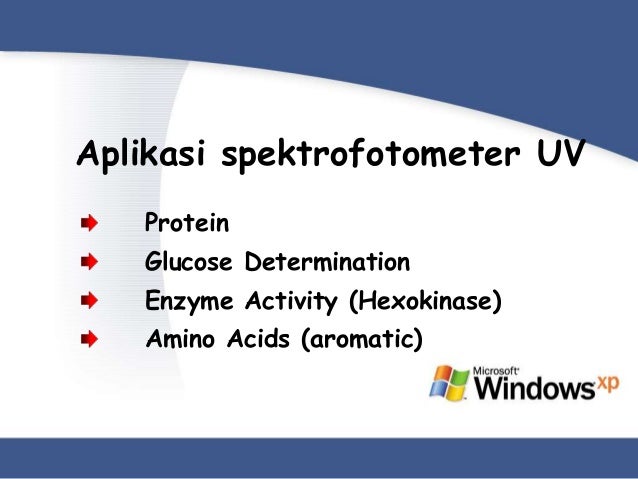 Aplikasi spektrofotometer UV

Protein
Glucose Determination
Enzyme Activity (Hexokinase)
Amino Acids (aromatic)

Microsoft Windows xp